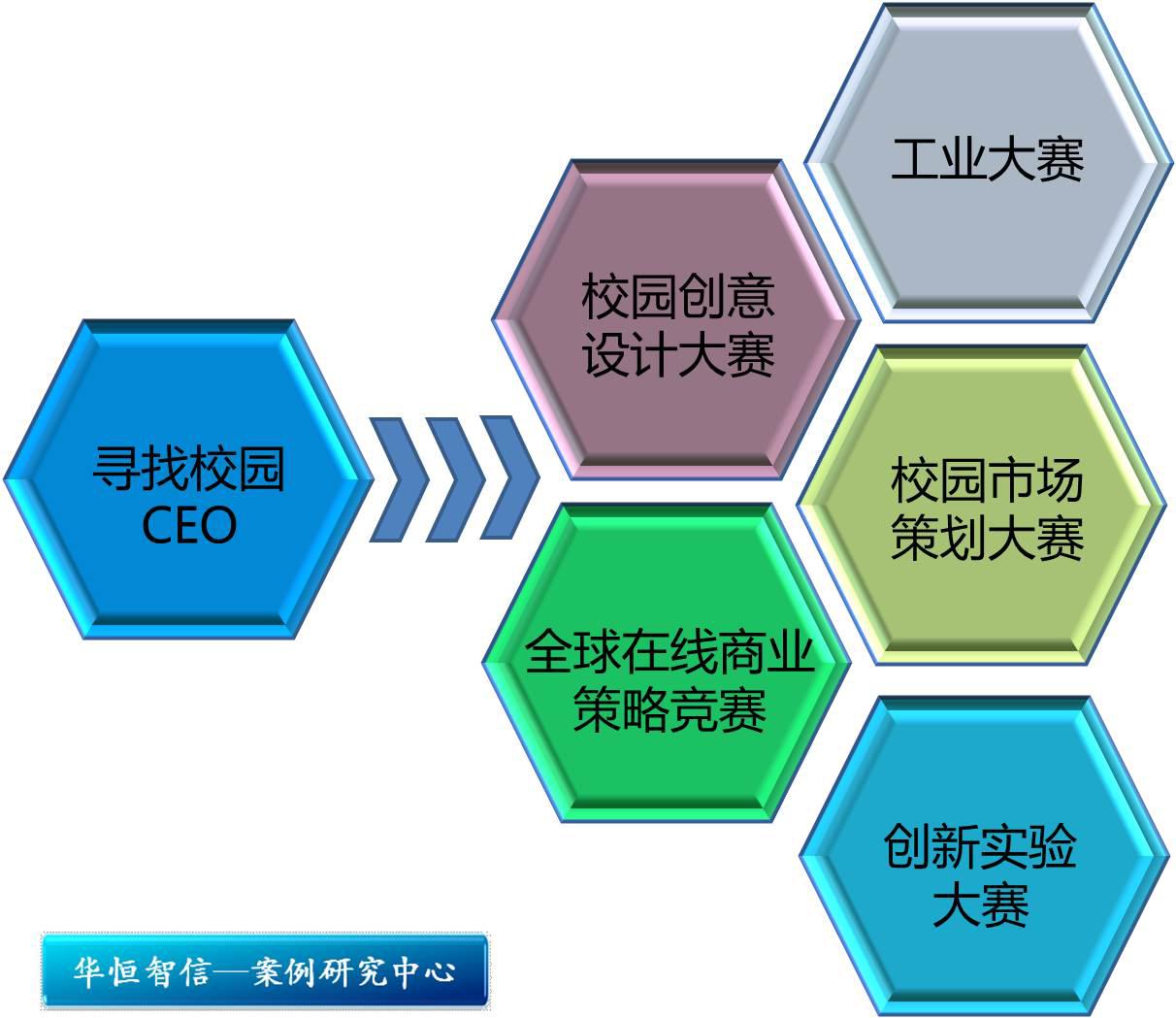 寻找校园CEO

校园创意设计大赛

工业大赛

校园市场策划大赛

全球在线商业策略竞赛

创新实验大赛

华恒智信—案例研究中心